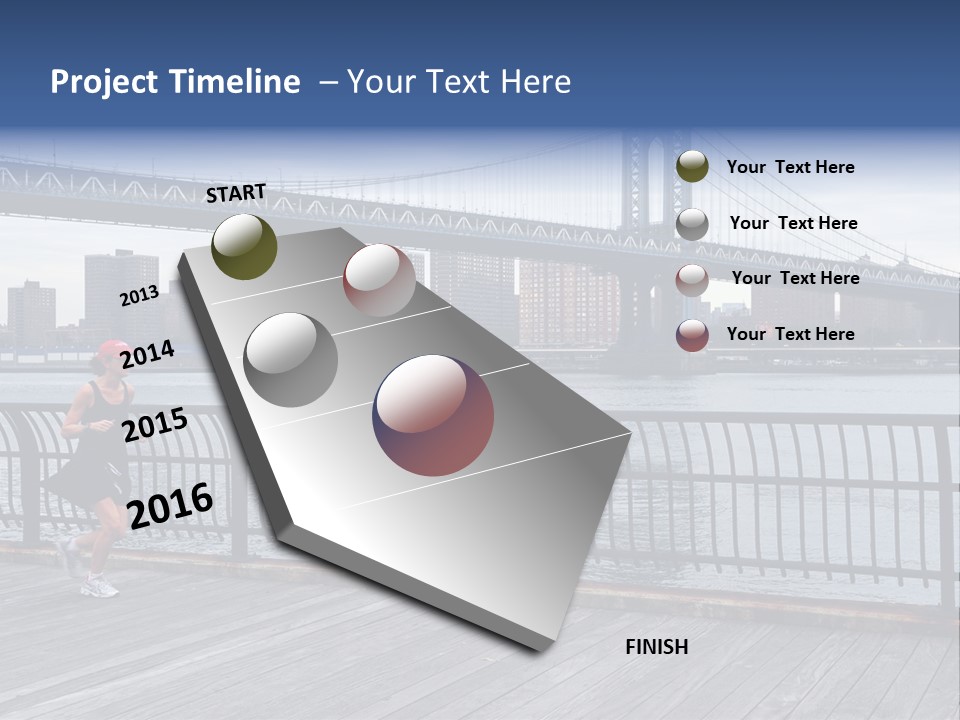 Project Timeline – Your Text Here

START

2013

2014

2015

2016

FINISH

Your Text Here

Your Text Here

Your Text Here

Your Text Here